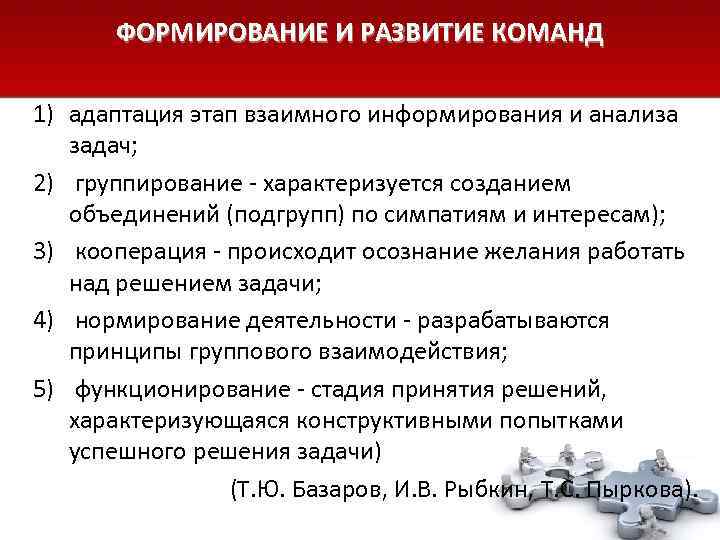 ФОРМИРОВАНИЕ И РАЗВИТИЕ КОМАНД

1) адаптация этап взаимного информирования и анализа задач;

2) группирование - характеризуется созданием объединений (подгрупп) по симпатиям и интересам);

3) кооперация - происходит осознание желания работать над решением задачи;

4) нормирование деятельности - разрабатываются принципы группового взаимодействия;

5) функционирование - стадия принятия решений, характеризующаяся конструктивными попытками успешного решения задачи)

(Т.Ю. Базаров, И.В. Рыбкин, Т.С. Пыркова).